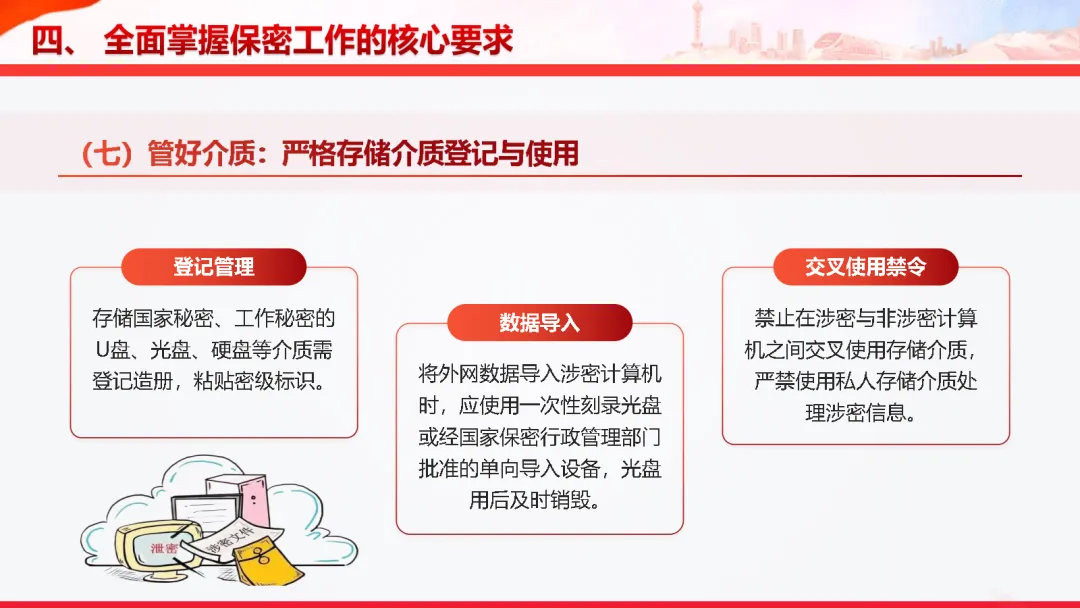 四、 全面掌握保密工作的核心要求

（七）管好介质：严格存储介质登记与使用

登记管理

存储国家秘密、工作秘密的U盘、光盘、硬盘等介质需登记造册，粘贴密级标识。

数据导入

将外网数据导入涉密计算机时，应使用一次性刻录光盘或经国家保密行政管理部门批准的单向导入设备，光盘用后及时销毁。

交叉使用禁令

禁止在涉密与非涉密计算机之间交叉使用存储介质，严禁使用私人存储介质处理涉密信息。

泄密

涉密文件